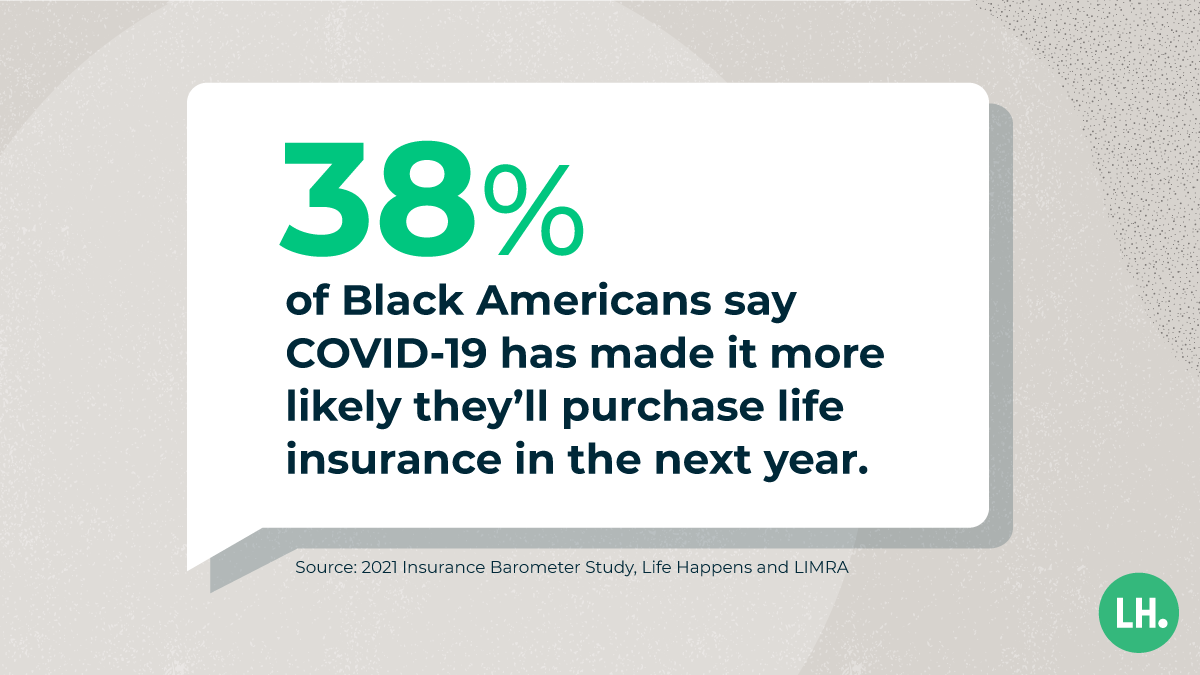 38%

of Black Americans say COVID-19 has made it more likely they'll purchase life insurance in the next year.

Source: 2021 Insurance Barometer Study, Life Happens and LIMRA

LH.